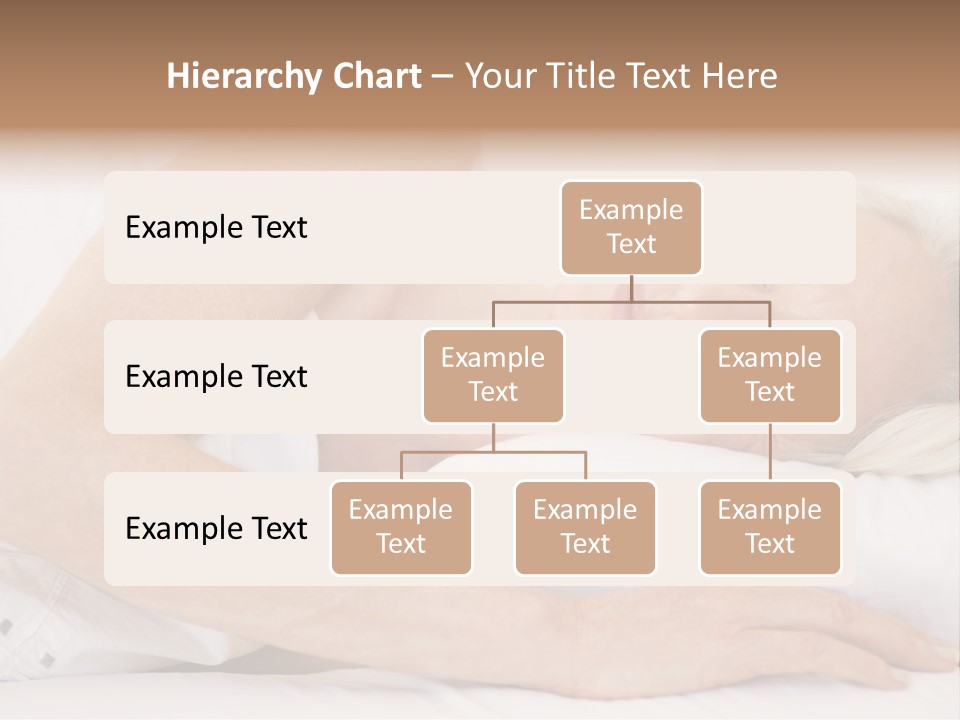 Hierarchy Chart – Your Title Text Here

Example Text

Example Text

Example Text

Example Text

Example Text

Example Text

Example Text

Example Text

Example Text